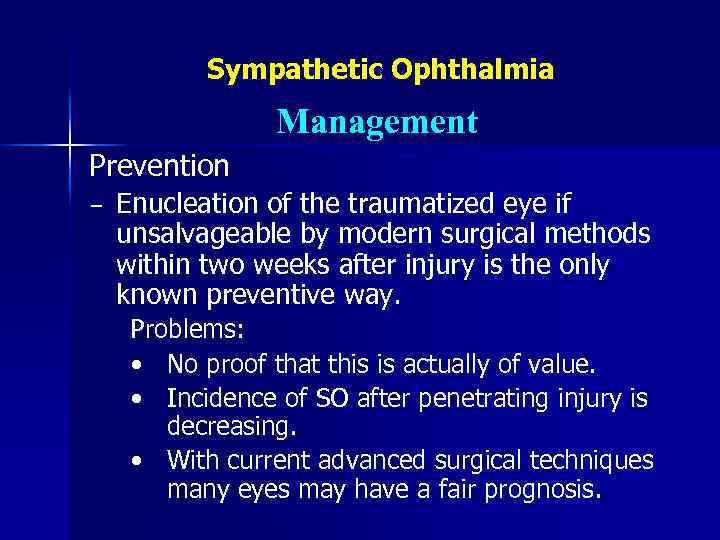 Sympathetic Ophthalmia

Management

Prevention

– Enucleation of the traumatized eye if unsalvageable by modern surgical methods within two weeks after injury is the only known preventive way.

Problems:

• No proof that this is actually of value.
• Incidence of SO after penetrating injury is decreasing.
• With current advanced surgical techniques many eyes may have a fair prognosis.